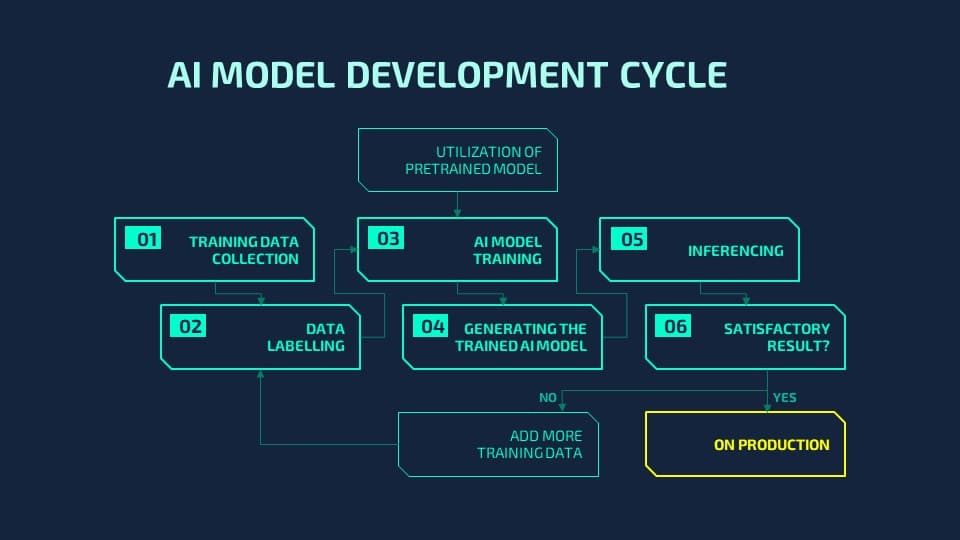 AI MODEL DEVELOPMENT CYCLE

UTILIZATION OF PRETRAINED MODEL

01 TRAINING DATA COLLECTION

02 DATA LABELLING

03 AI MODEL TRAINING

04 GENERATING THE TRAINED AI MODEL

05 INFERENCING

06 SATISFACTORY RESULT?

NO

YES

ADD MORE TRAINING DATA

ON PRODUCTION